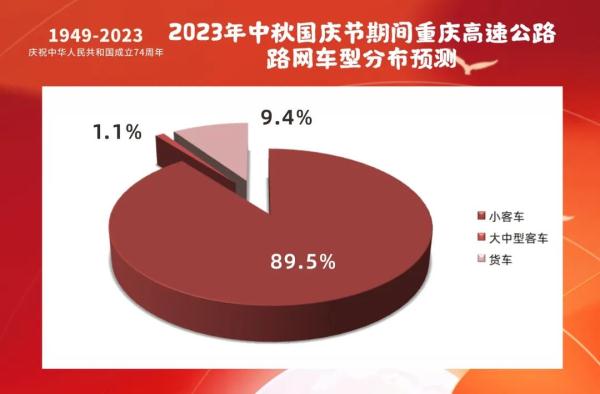 1949-2023
庆祝中华人民共和国成立74周年

2023年中秋国庆节期间重庆高速公路路网车型分布预测

1.1%

9.4%

89.5%

小客车
大中型客车
货车